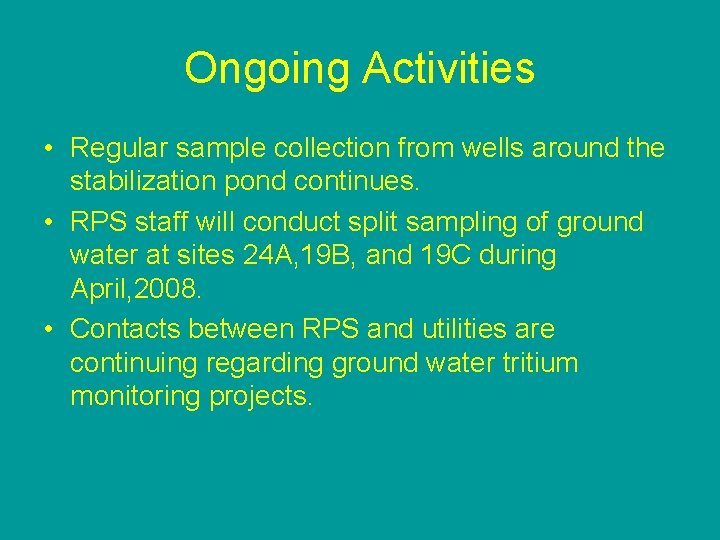 Ongoing Activities

• Regular sample collection from wells around the stabilization pond continues.

• RPS staff will conduct split sampling of ground water at sites 24A,19B, and 19C during April,2008.

• Contacts between RPS and utilities are continuing regarding ground water tritium monitoring projects.